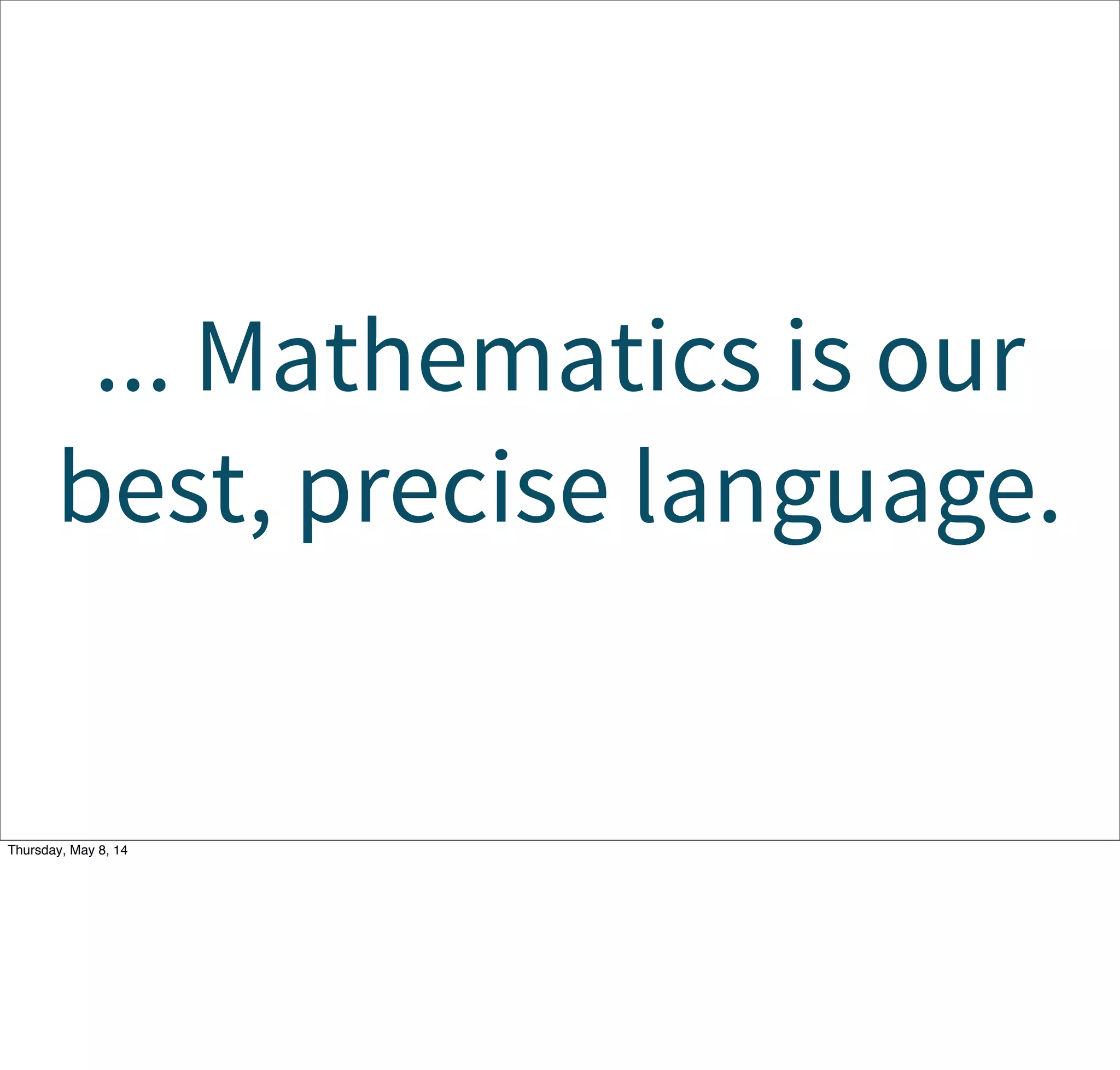 ... Mathematics is our best, precise language.

Thursday, May 8, 14